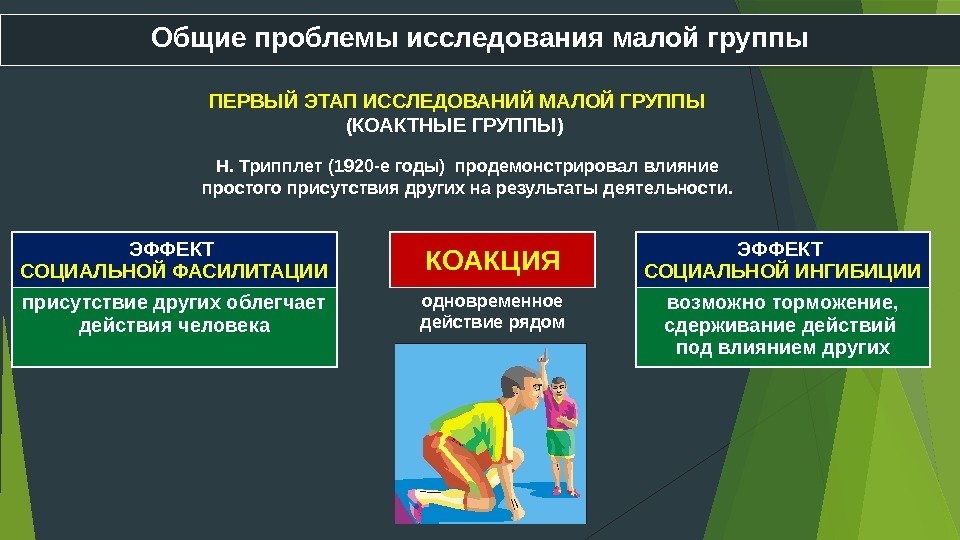 Общие проблемы исследования малой группы

ПЕРВЫЙ ЭТАП ИССЛЕДОВАНИЙ МАЛОЙ ГРУППЫ
(КОАКТНЫЕ ГРУППЫ)

Н. Трипплет (1920-е годы) продемонстрировал влияние простого присутствия других на результаты деятельности.

ЭФФЕКТ
СОЦИАЛЬНОЙ ФАСИЛИТАЦИИ

присутствие других облегчает действия человека

КОАКЦИЯ

одновременное действие рядом

ЭФФЕКТ
СОЦИАЛЬНОЙ ИНГИБИЦИИ

возможно торможение, сдерживание действий под влиянием других